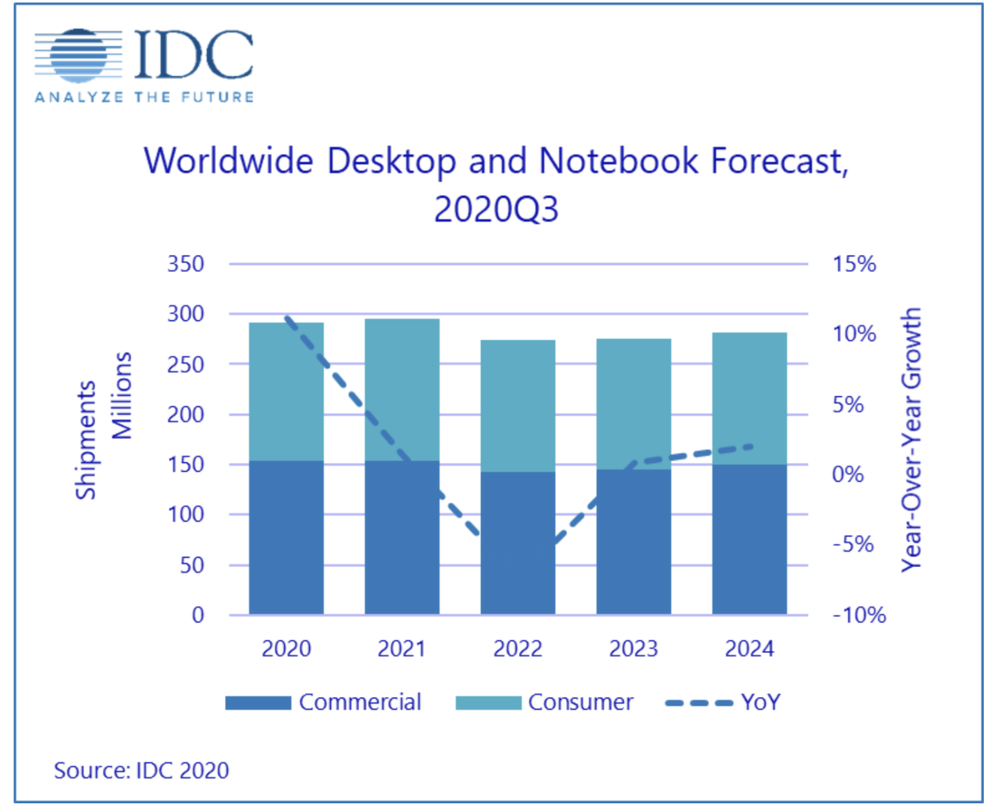 IDC
ANALYZE THE FUTURE

Worldwide Desktop and Notebook Forecast, 2020Q3

Shipments
Millions

350
300
250
200
150
100
50
0

15%
10%
5%
0%
-5%
-10%

Year-Over-Year Growth

2020
2021
2022
2023
2024

Commercial
Consumer
YoY

Source: IDC 2020